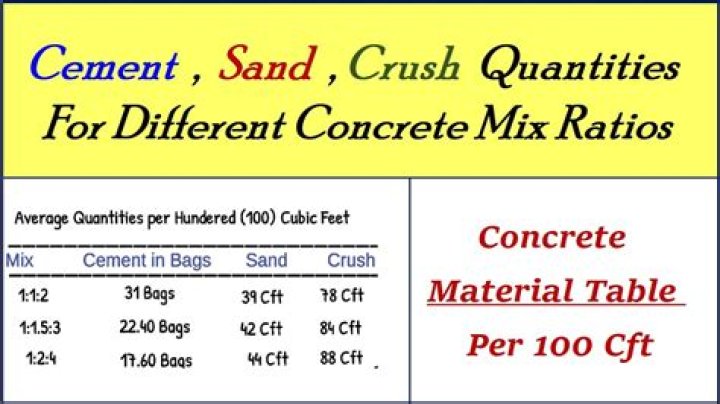 Cement , Sand , Crush Quantities For Different Concrete Mix Ratios

Average Quantities per Hundered (100) Cubic Feet

| Mix | Cement in Bags | Sand | Crush |
|---|---|---|---|
| 1:1:2 | 31 Bags | 39 Cft | 78 Cft |
| 1:1.5:3 | 22.40 Bags | 42 Cft | 84 Cft |
| 1:2:4 | 17.60 Bags | 44 Cft | 88 Cft |

Concrete Material Table Per 100 Cft